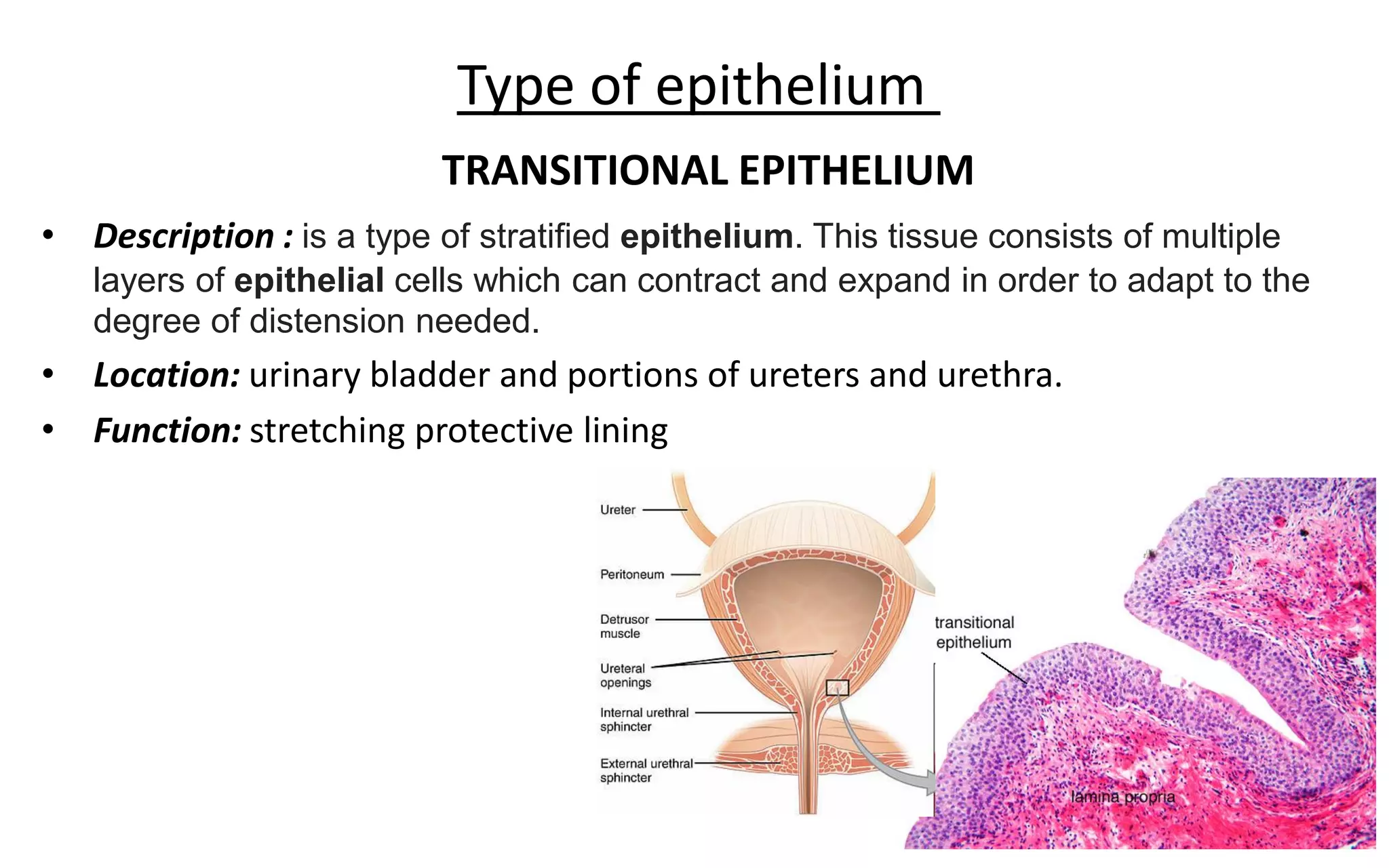 Type of epithelium

TRANSITIONAL EPITHELIUM

• Description : is a type of stratified epithelium. This tissue consists of multiple layers of epithelial cells which can contract and expand in order to adapt to the degree of distension needed.
• Location: urinary bladder and portions of ureters and urethra.
• Function: stretching protective lining

Ureter
Peritoneum
Detrusor muscle
Ureteral openings
Internal urethral sphincter
External urethral sphincter

transitional epithelium
lamina propria